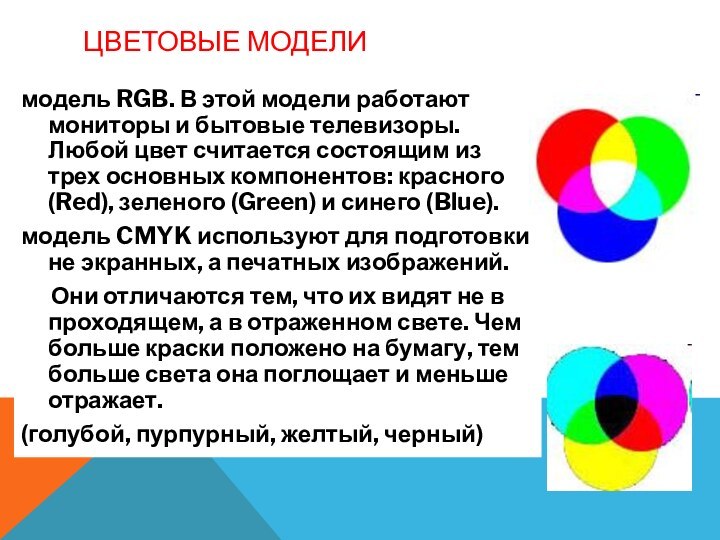 ЦВЕТОВЫЕ МОДЕЛИ

модель RGB. В этой модели работают мониторы и бытовые телевизоры. Любой цвет считается состоящим из трех основных компонентов: красного (Red), зеленого (Green) и синего (Blue).

модель CMYK используют для подготовки не экранных, а печатных изображений.

Они отличаются тем, что их видят не в проходящем, а в отраженном свете. Чем больше краски положено на бумагу, тем больше света она поглощает и меньше отражает.

(голубой, пурпурный, желтый, черный)